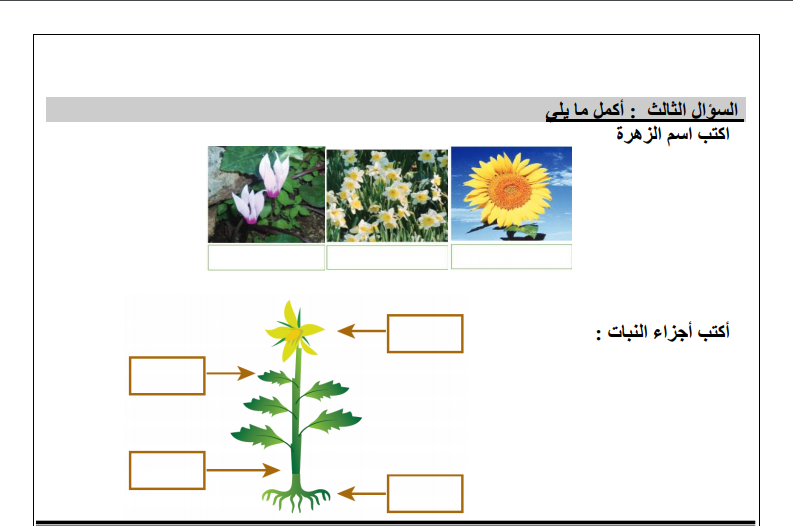 السؤال الثالث : أكمل ما يلي

اكتب اسم الزهرة

أكتب أجزاء النبات :